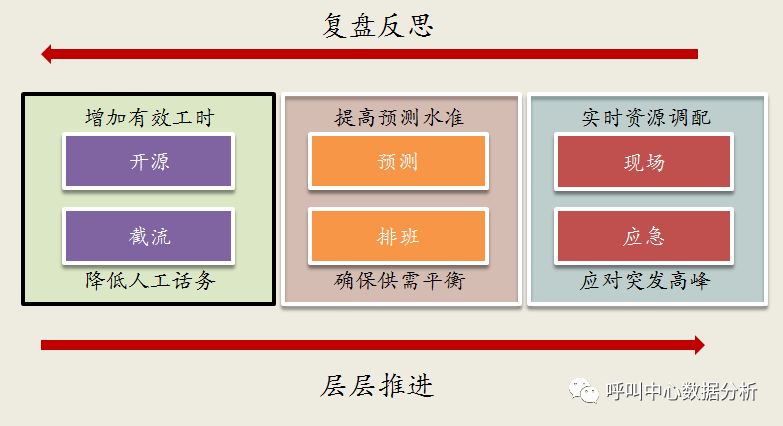 复盘反思

增加有效工时

开源

截流

降低人工话务

提高预测水准

预测

排班

确保供需平衡

实时资源调配

现场

应急

应对突发高峰

层层推进

呼叫中心数据分析